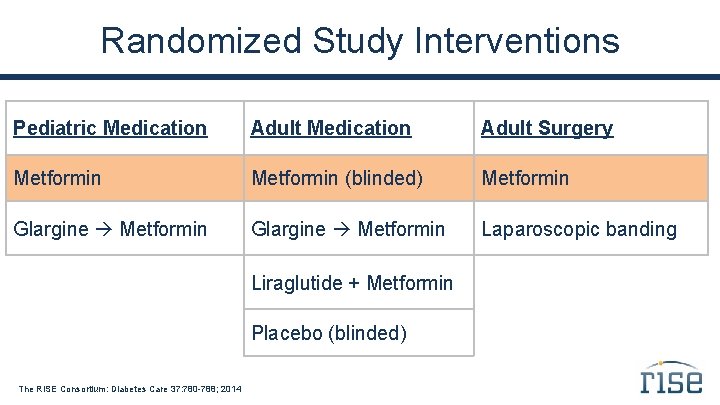 Randomized Study Interventions

| Pediatric Medication | Adult Medication | Adult Surgery |
|---|---|---|
| Metformin | Metformin (blinded) | Metformin |
| Glargine → Metformin | Glargine → Metformin | Laparoscopic banding |
| | Liraglutide + Metformin | |
| | Placebo (blinded) | |

The RISE Consortium: Diabetes Care 37:780-788; 2014

rise